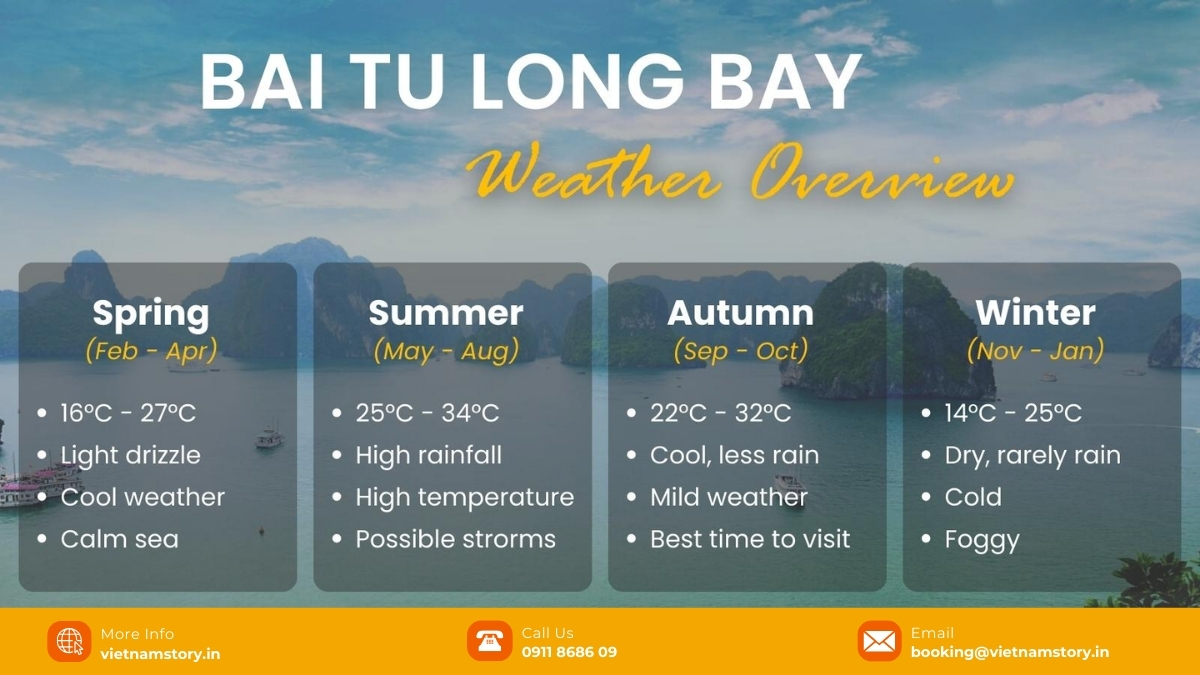 BAI TU LONG BAY

Weather Overview

Spring
(Feb - Apr)

- 16°C - 27°C
- Light drizzle
- Cool weather
- Calm sea

Summer
(May - Aug)

- 25°C - 34°C
- High rainfall
- High temperature
- Possible strorms

Autumn
(Sep - Oct)

- 22°C - 32°C
- Cool, less rain
- Mild weather
- Best time to visit

Winter
(Nov - Jan)

- 14°C - 25°C
- Dry, rarely rain
- Cold
- Foggy

More Info
vietnamstory.in

Call Us
0911 8686 09

Email
booking@vietnamstory.in